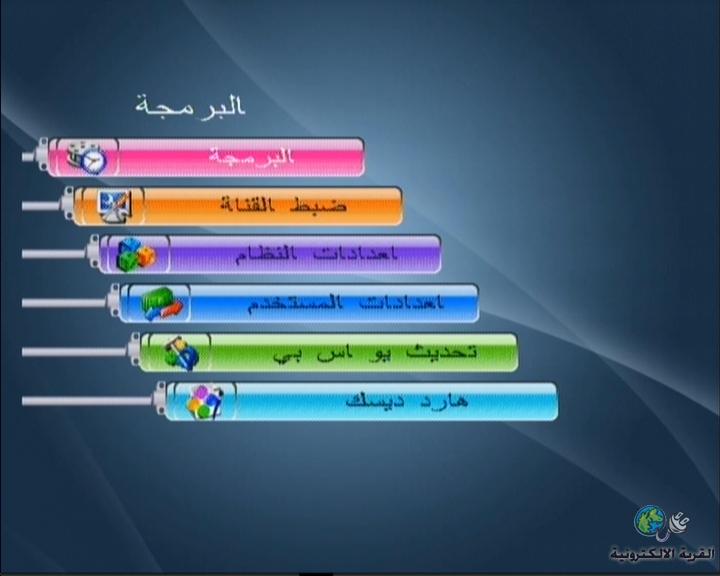 البرمجة

البرمجة

ضبط القناة

اعدادات النظام

اعدادات المستخدم

تحديث يو اس بي

هارد ديسك

القرية الالكترونية